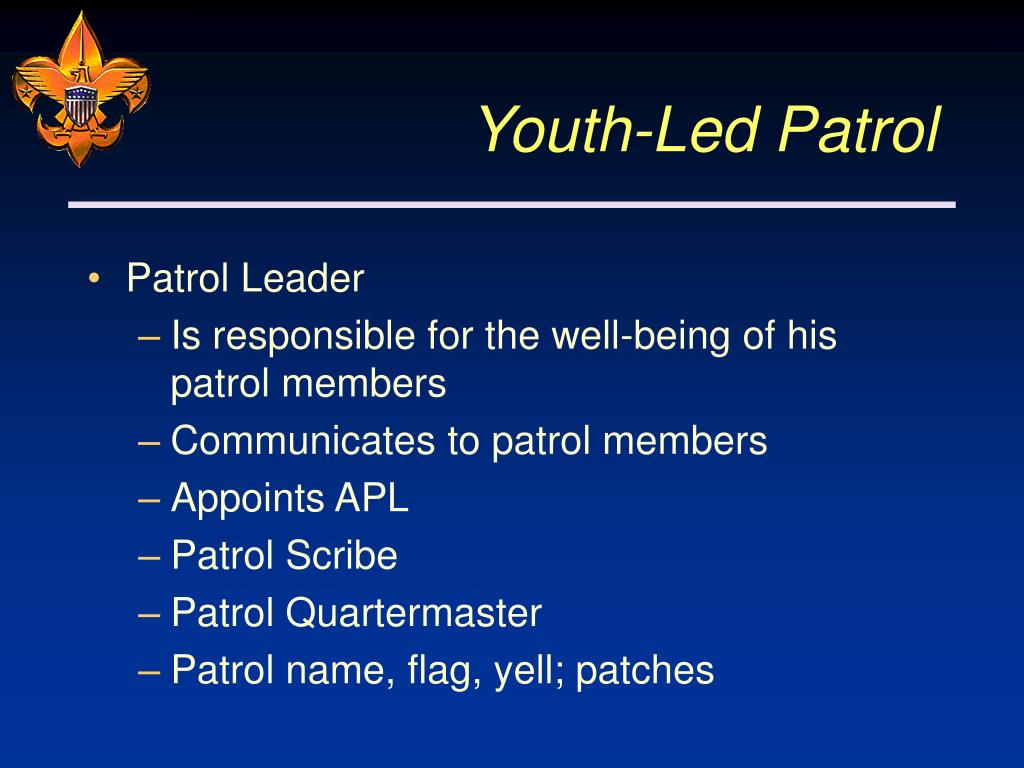 Youth-Led Patrol

• Patrol Leader
– Is responsible for the well-being of his patrol members
– Communicates to patrol members
– Appoints APL
– Patrol Scribe
– Patrol Quartermaster
– Patrol name, flag, yell; patches